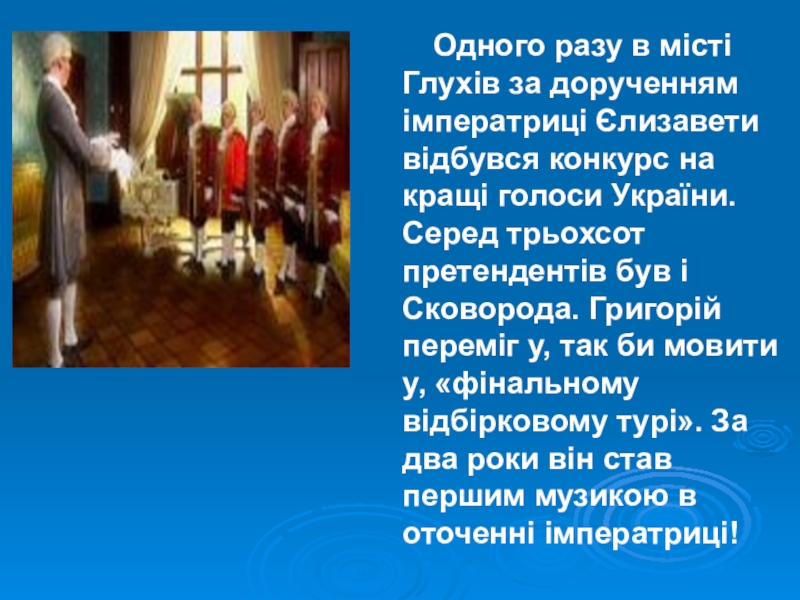 Одного разу в місті Глухів за дорученням імператриці Єлизавети відбувся конкурс на кращі голоси України. Серед трьохсот претендентів був і Сковорода. Григорій переміг у, так би мовити у, «фінальному відбірковому турі». За два роки він став першим музикою в оточенні імператриці!